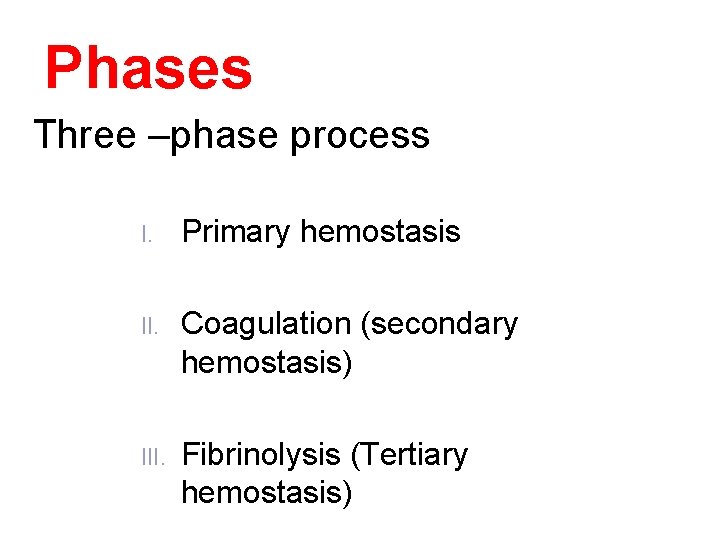 Phases

Three –phase process

I. Primary hemostasis

II. Coagulation (secondary hemostasis)

III. Fibrinolysis (Tertiary hemostasis)